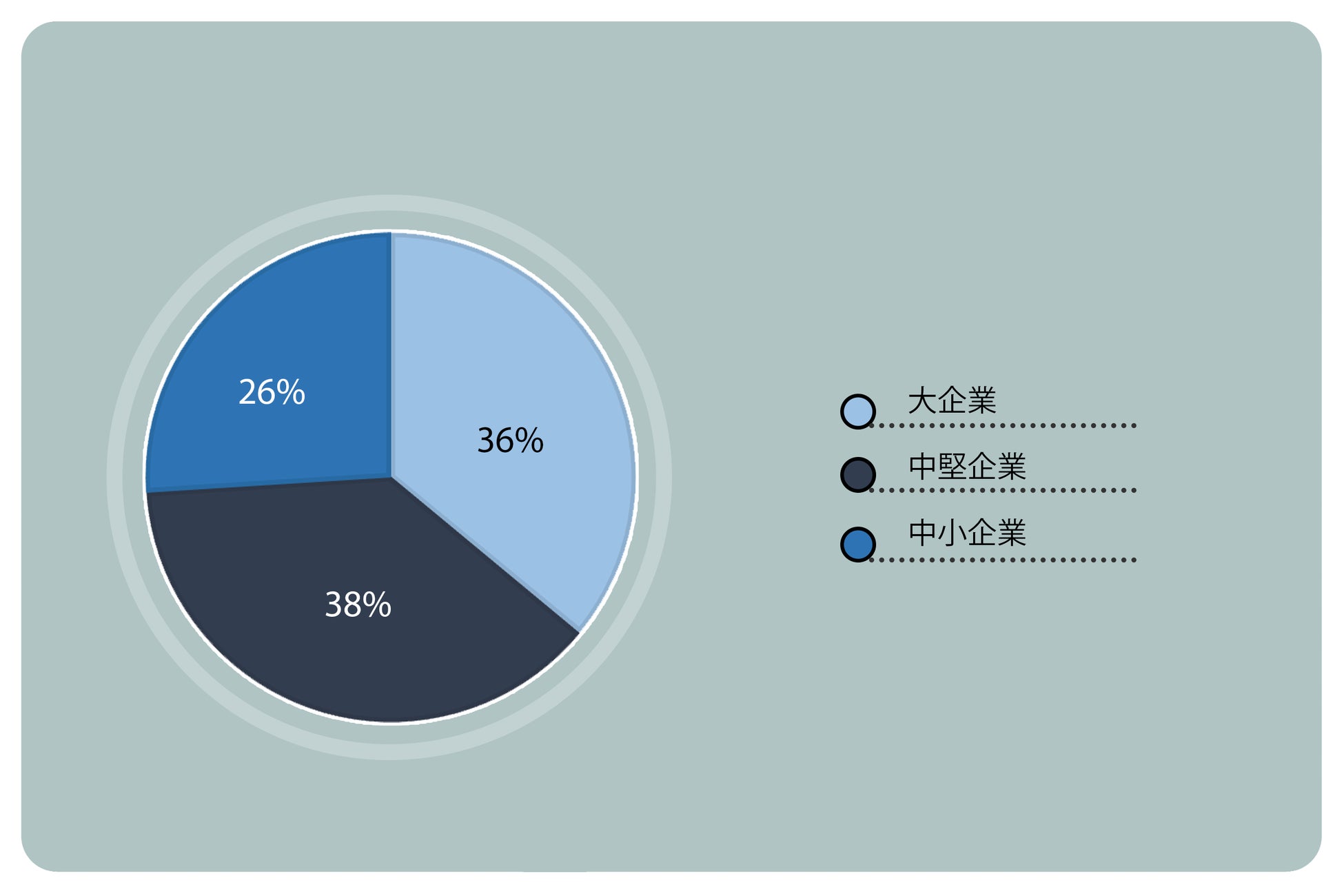 26%

36%

38%

大企業

中堅企業

中小企業